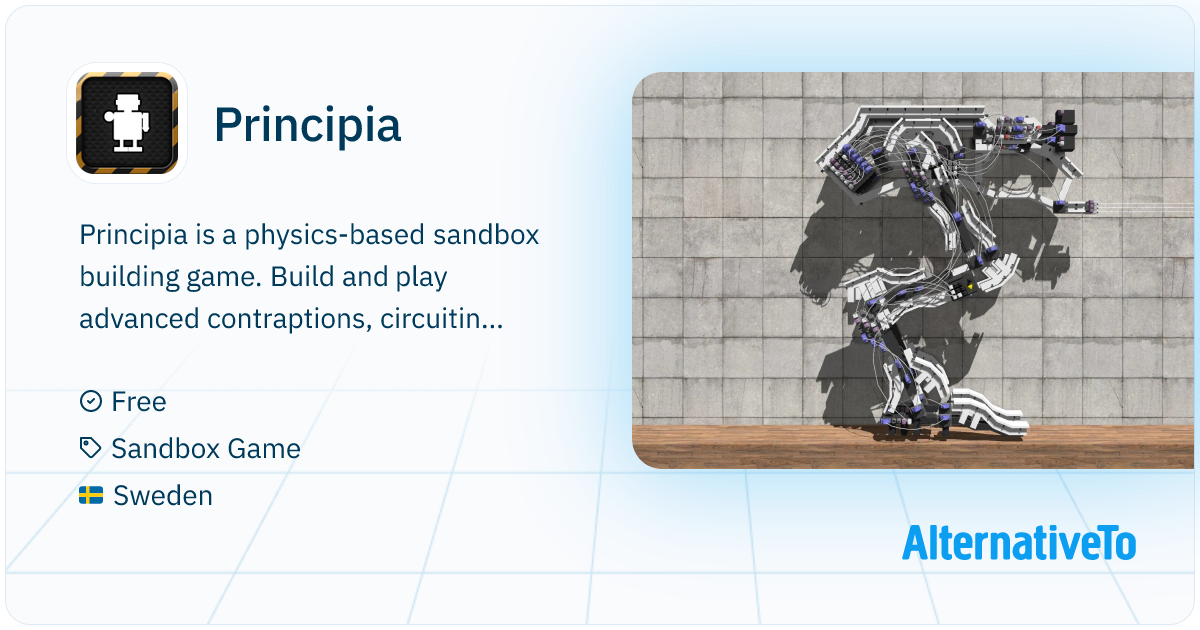 Principia

Principia is a physics-based sandbox building game. Build and play advanced contraptions, circuitin...

Free

Sandbox Game

Sweden

AlternativeTo